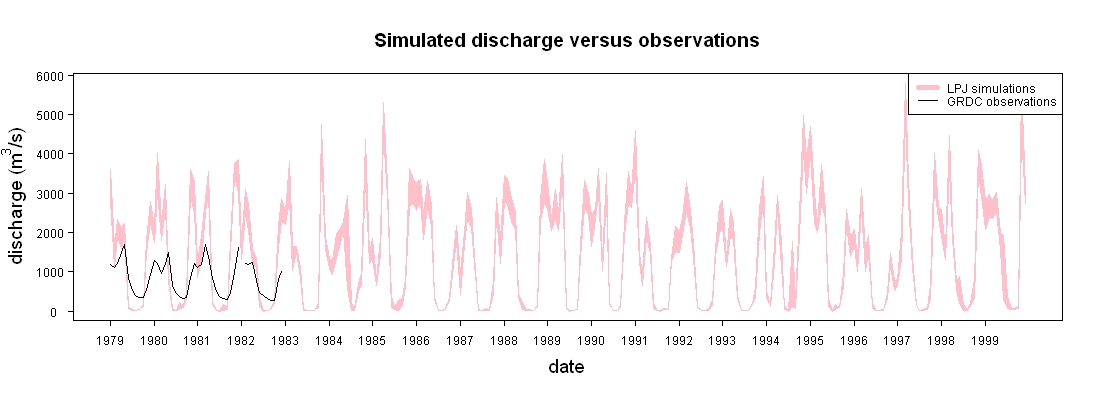 Simulated discharge versus observations

LPJ simulations
GRDC observations

discharge ($m^3/s$)

6000
5000
4000
3000
2000
1000
0

1979 1980 1981 1982 1983 1984 1985 1986 1987 1988 1989 1990 1991 1992 1993 1994 1995 1996 1997 1998 1999

date